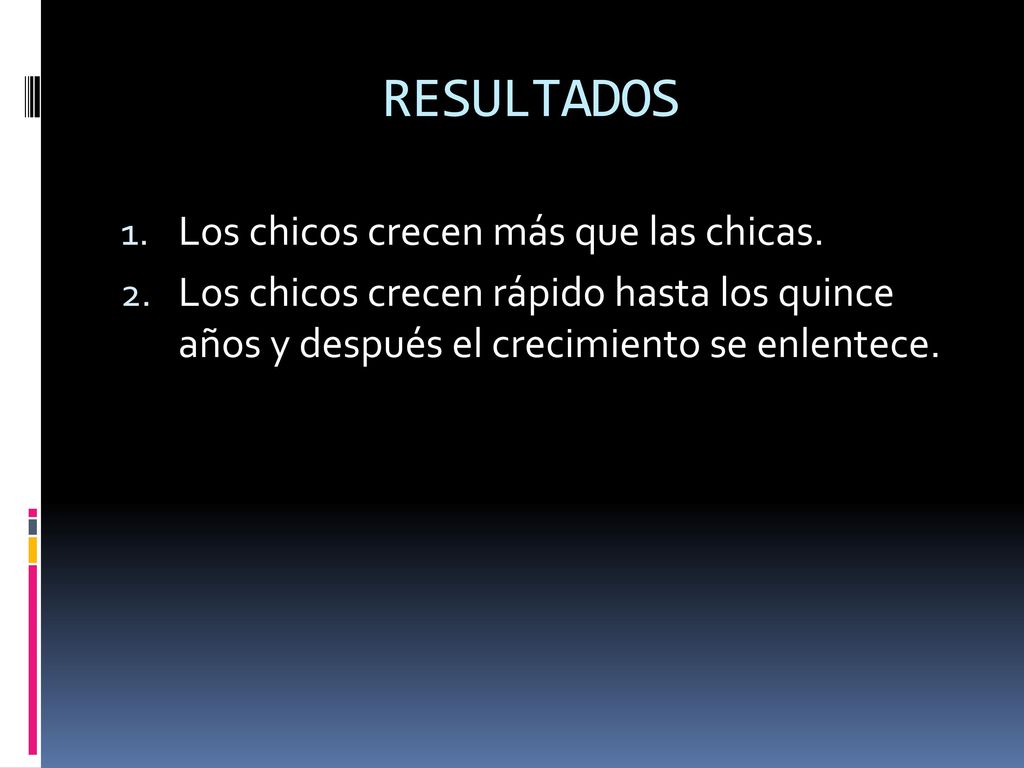 RESULTADOS

1. Los chicos crecen más que las chicas.
2. Los chicos crecen rápido hasta los quince años y después el crecimiento se enlentece.